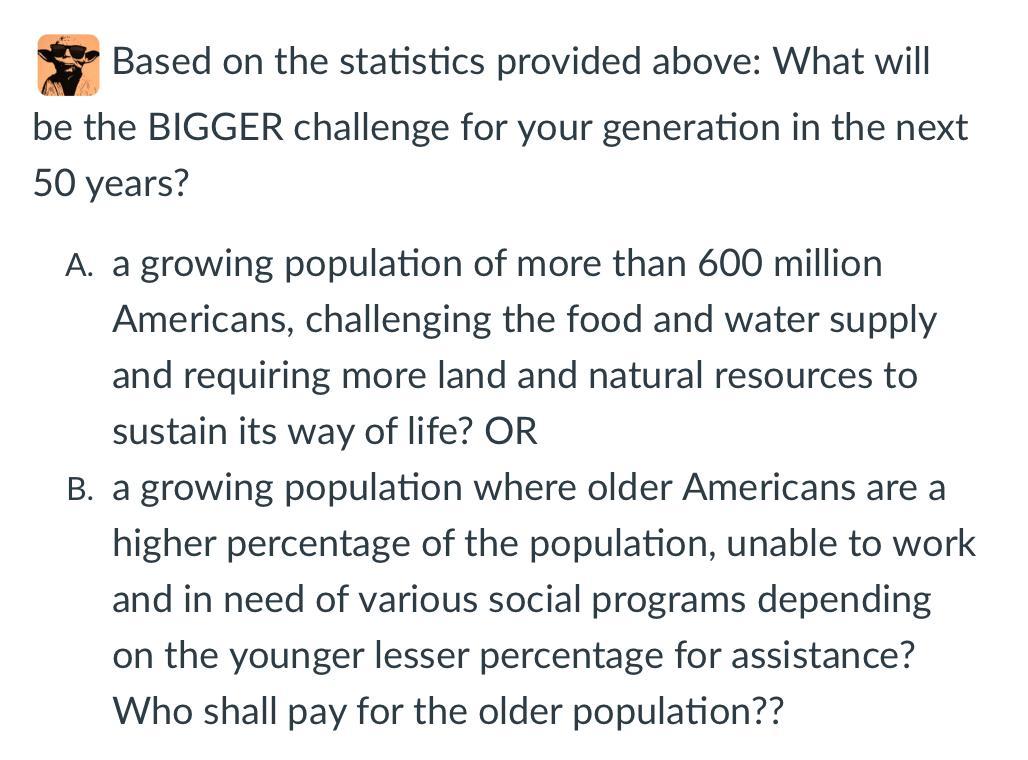 Based on the statistics provided above: What will be the BIGGER challenge for your generation in the next 50 years?

A. a growing population of more than 600 million Americans, challenging the food and water supply and requiring more land and natural resources to sustain its way of life? OR

B. a growing population where older Americans are a higher percentage of the population, unable to work and in need of various social programs depending on the younger lesser percentage for assistance? Who shall pay for the older population??